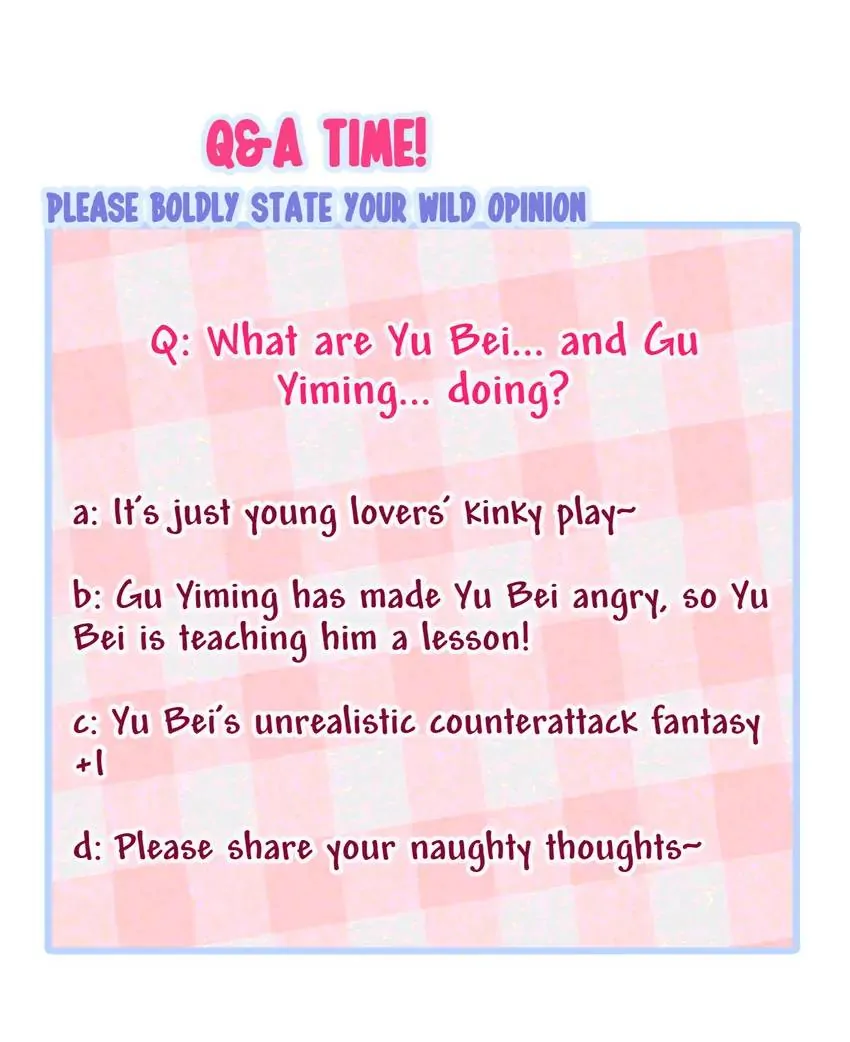 Q&A TIME!

PLEASE BOLDLY STATE YOUR WILD OPINION

Q: What are Yu Bei... and Gu Yiming... doing?

a: It's just young lovers' kinky play~

b: Gu Yiming has made Yu Bei angry, so Yu Bei is teaching him a lesson!

c: Yu Bei's unrealistic counterattack fantasy +1

d: Please share your naughty thoughts~